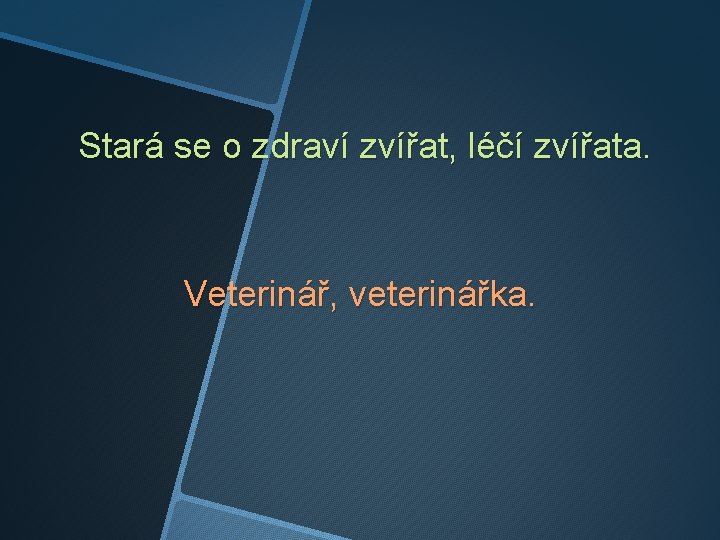 Stará se o zdraví zvířat, léčí zvířata.

Veterinář, veterinářka.